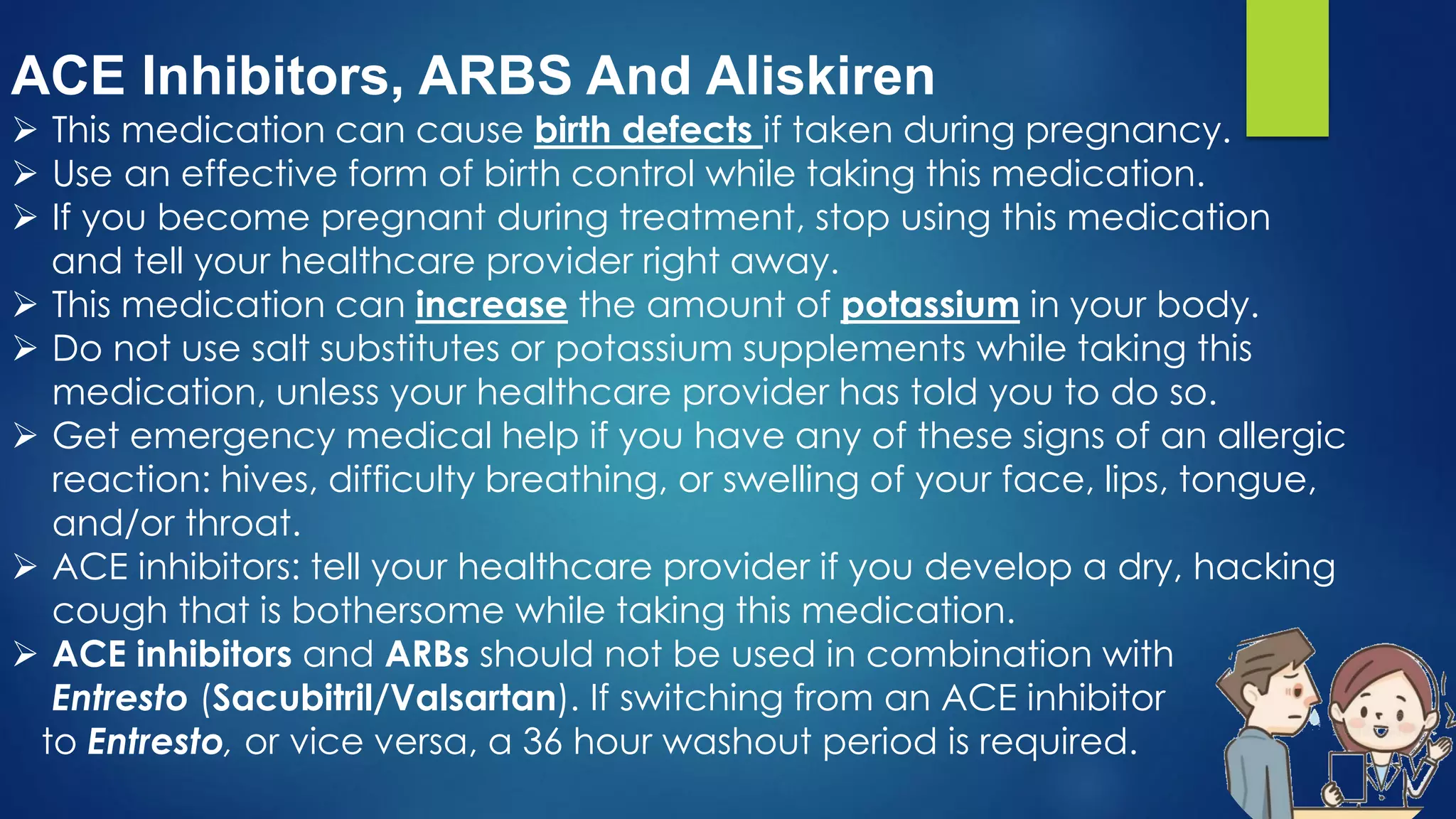 ACE Inhibitors, ARBS And Aliskiren

➢ This medication can cause birth defects if taken during pregnancy.
➢ Use an effective form of birth control while taking this medication.
➢ If you become pregnant during treatment, stop using this medication and tell your healthcare provider right away.
➢ This medication can increase the amount of potassium in your body.
➢ Do not use salt substitutes or potassium supplements while taking this medication, unless your healthcare provider has told you to do so.
➢ Get emergency medical help if you have any of these signs of an allergic reaction: hives, difficulty breathing, or swelling of your face, lips, tongue, and/or throat.
➢ ACE inhibitors: tell your healthcare provider if you develop a dry, hacking cough that is bothersome while taking this medication.
➢ ACE inhibitors and ARBs should not be used in combination with Entresto (Sacubitril/Valsartan). If switching from an ACE inhibitor to Entresto, or vice versa, a 36 hour washout period is required.